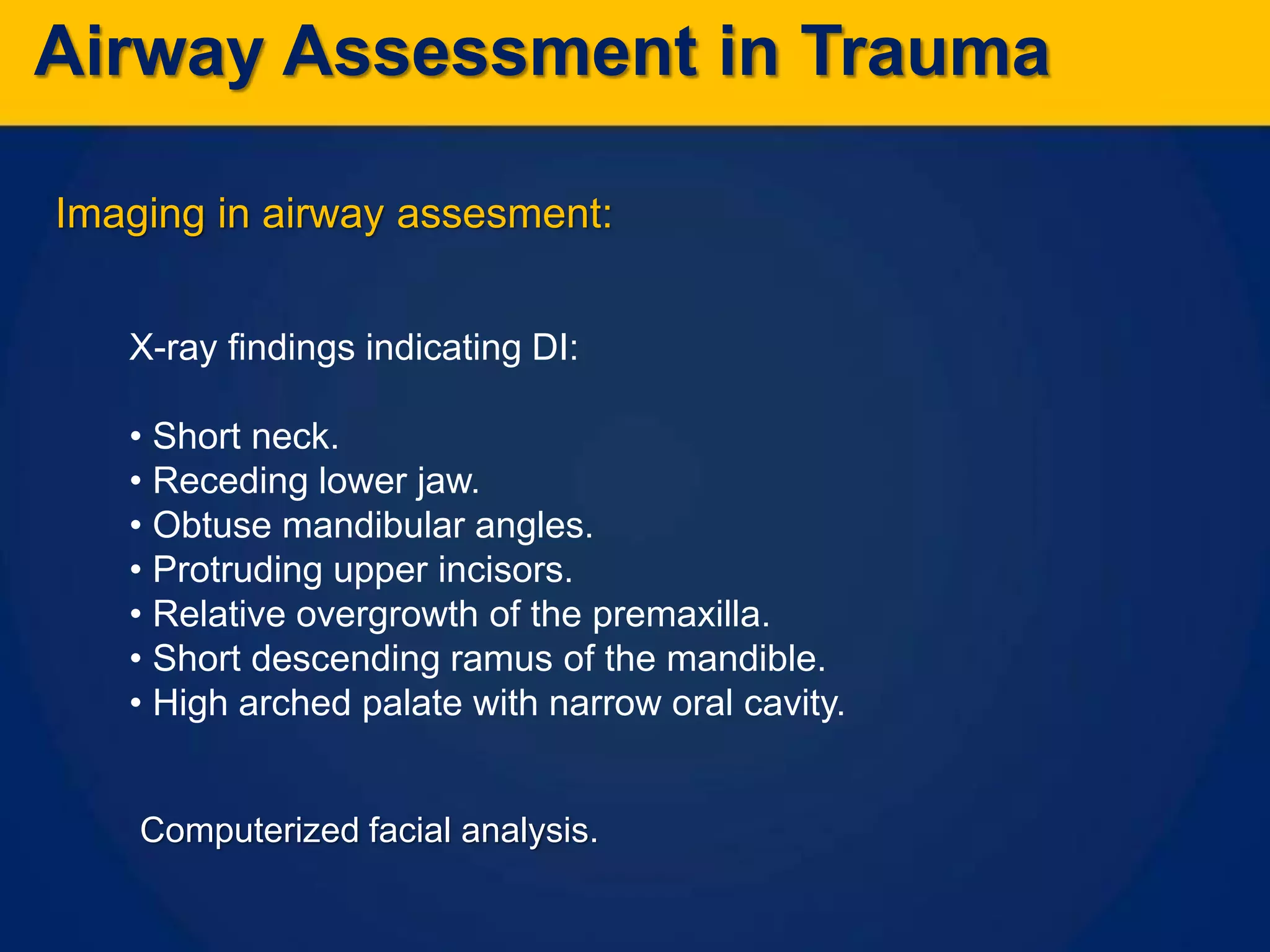 Airway Assessment in Trauma

Imaging in airway assesment:

X-ray findings indicating DI:

• Short neck.
• Receding lower jaw.
• Obtuse mandibular angles.
• Protruding upper incisors.
• Relative overgrowth of the premaxilla.
• Short descending ramus of the mandible.
• High arched palate with narrow oral cavity.

Computerized facial analysis.